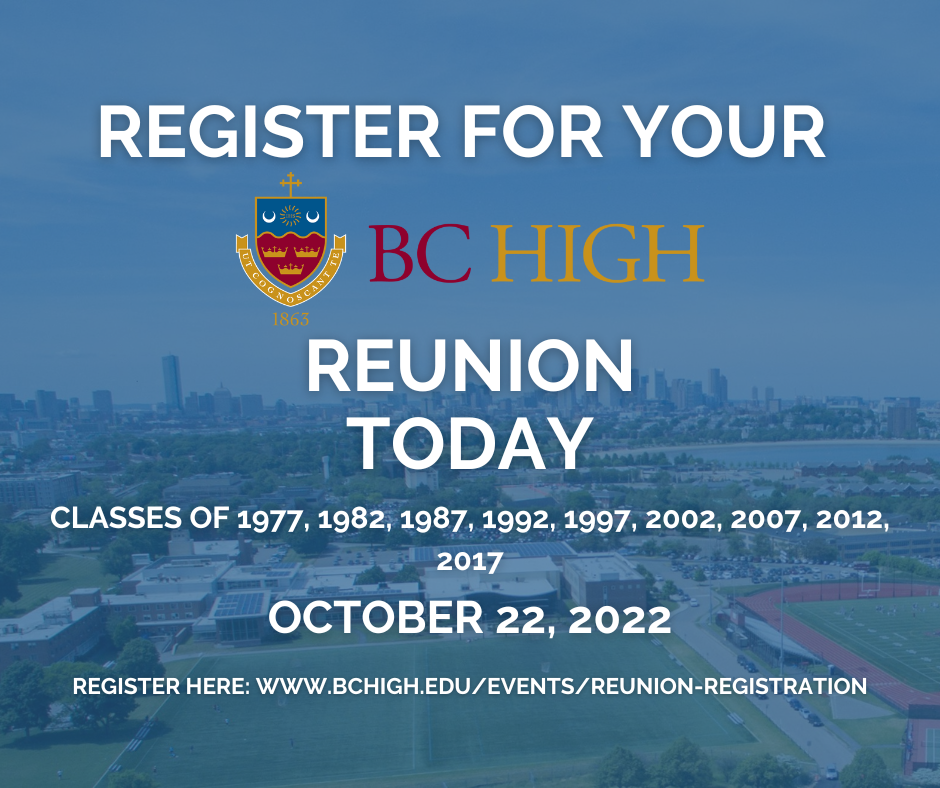 REGISTER FOR YOUR

UT COGNOSCANT TE
1863
BC HIGH

REUNION TODAY

CLASSES OF 1977, 1982, 1987, 1992, 1997, 2002, 2007, 2012, 2017

OCTOBER 22, 2022

REGISTER HERE: WWW.BCHIGH.EDU/EVENTS/REUNION-REGISTRATION